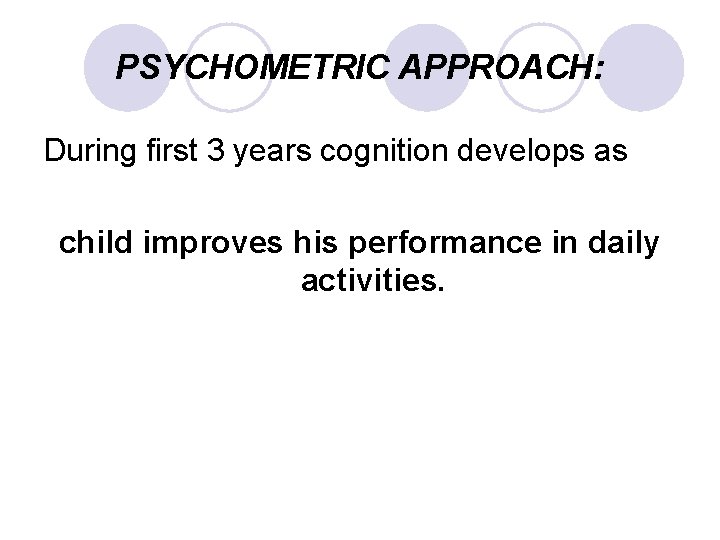 PSYCHOMETRIC APPROACH:

During first 3 years cognition develops as

child improves his performance in daily activities.